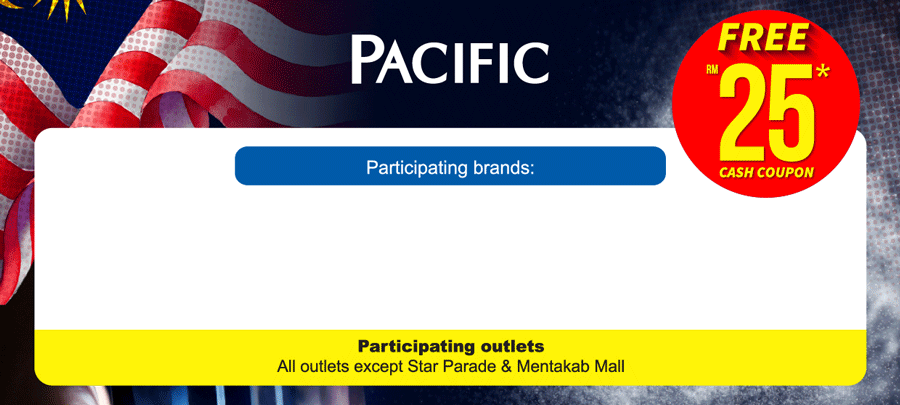 PACIFIC

FREE RM 25* CASH COUPON

Participating brands:

Participating outlets
All outlets except Star Parade & Mentakab Mall